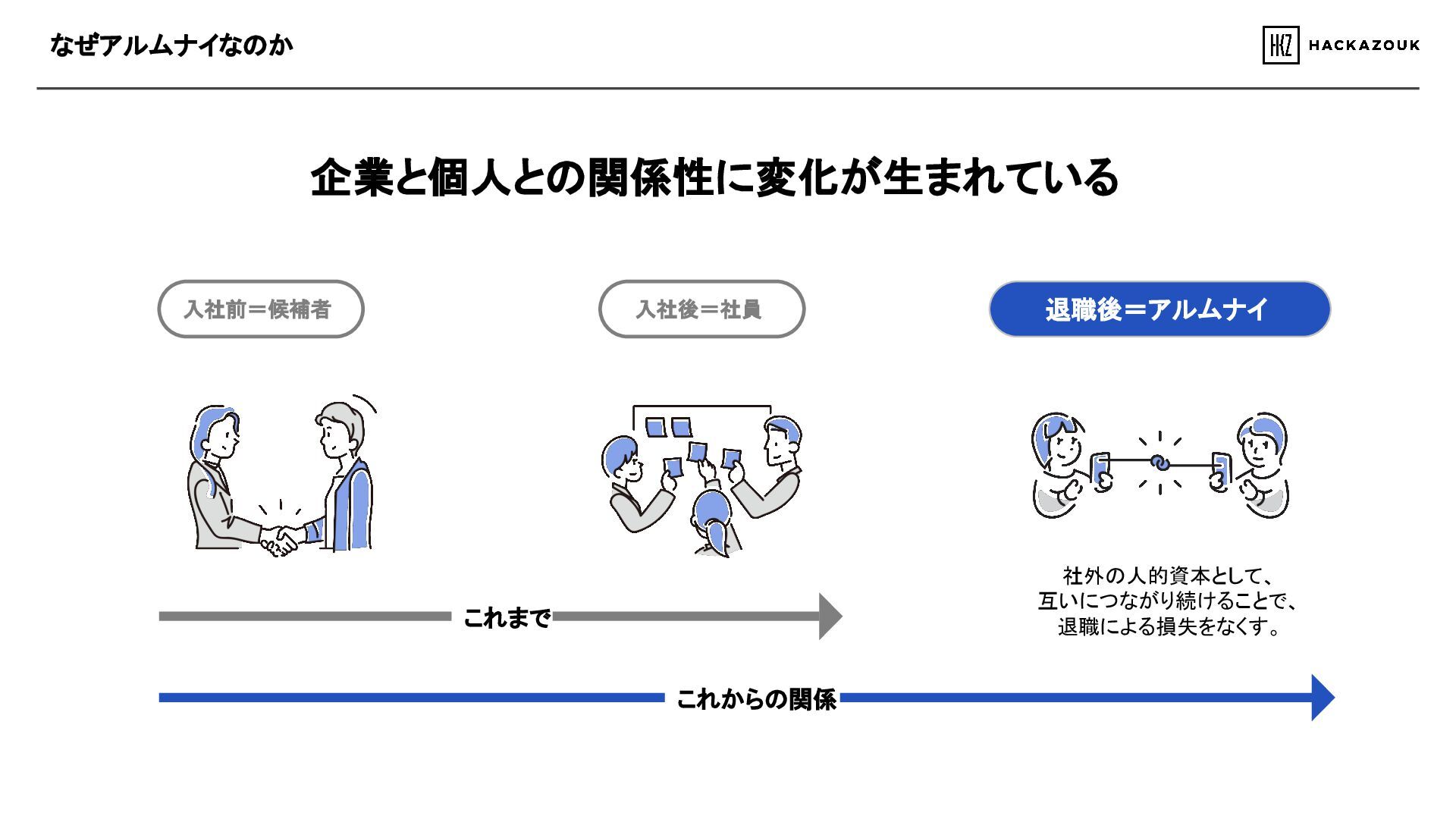 なぜアルムナイなのか

HKZ HACKAZOUK

企業と個人との関係性に変化が生まれている

入社前＝候補者

入社後＝社員

退職後＝アルムナイ

社外の人的資本として、
互いにつながり続けることで、
退職による損失をなくす。

これまで

これからの関係